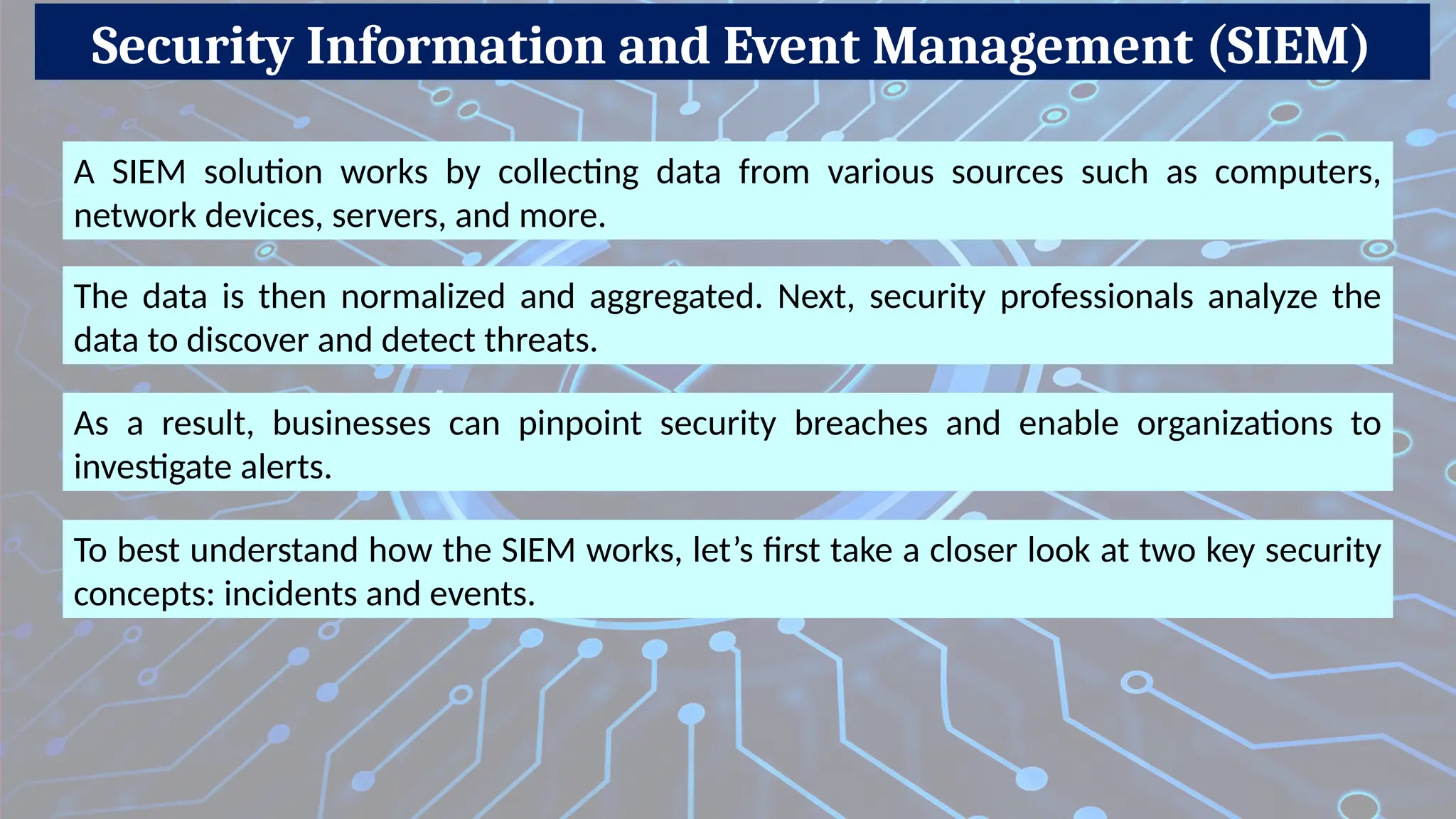 Security Information and Event Management (SIEM)

A SIEM solution works by collecting data from various sources such as computers, network devices, servers, and more.

The data is then normalized and aggregated. Next, security professionals analyze the data to discover and detect threats.

As a result, businesses can pinpoint security breaches and enable organizations to investigate alerts.

To best understand how the SIEM works, let’s first take a closer look at two key security concepts: incidents and events.